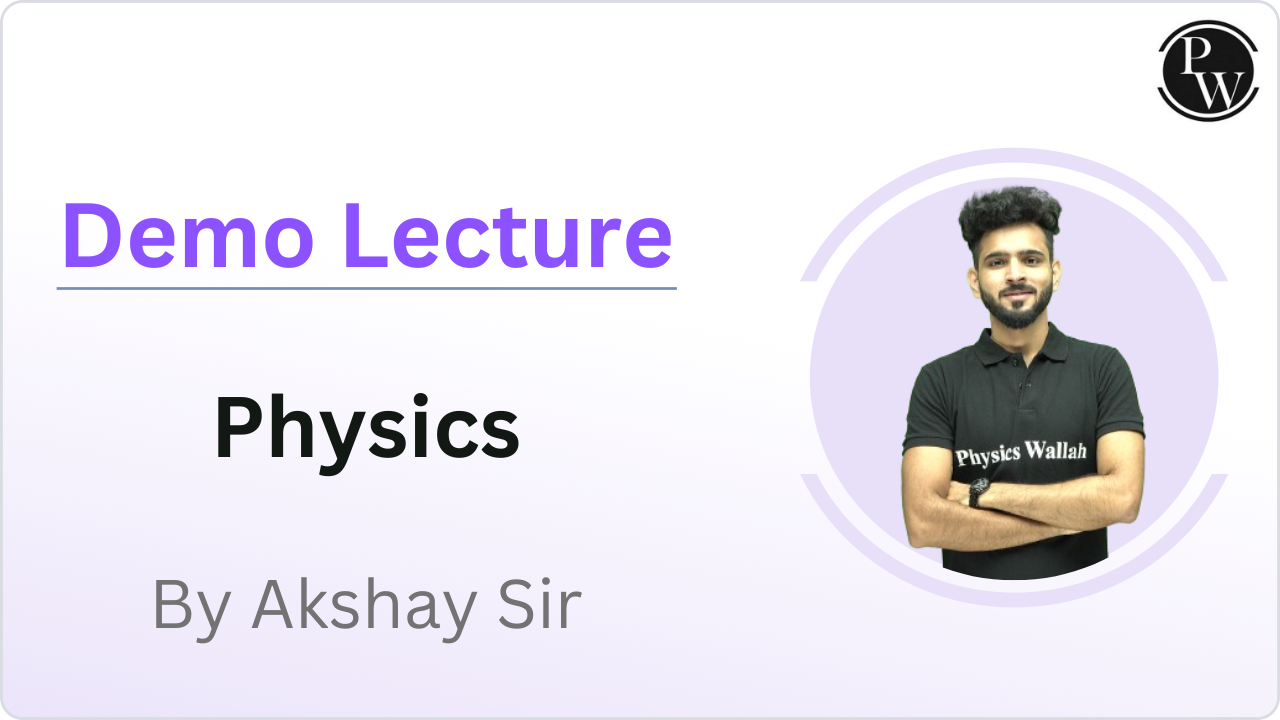 PW

Demo Lecture

Physics

By Akshay Sir

Physics Wallah